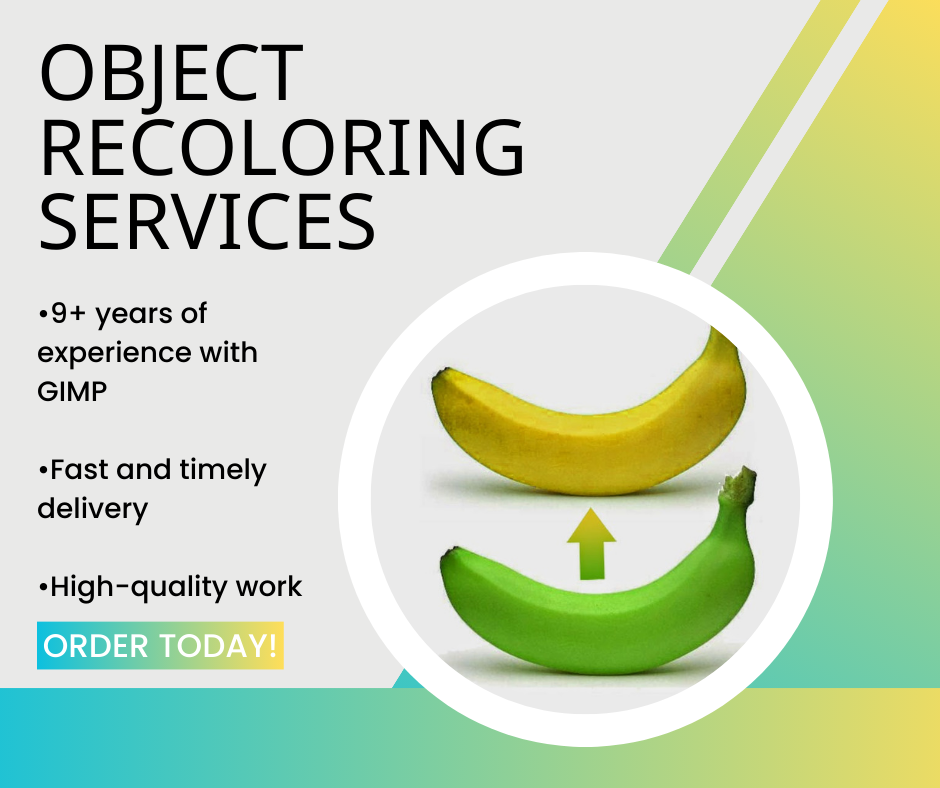 OBJECT RECOLORING SERVICES

•9+ years of experience with GIMP

•Fast and timely delivery

•High-quality work

ORDER TODAY!